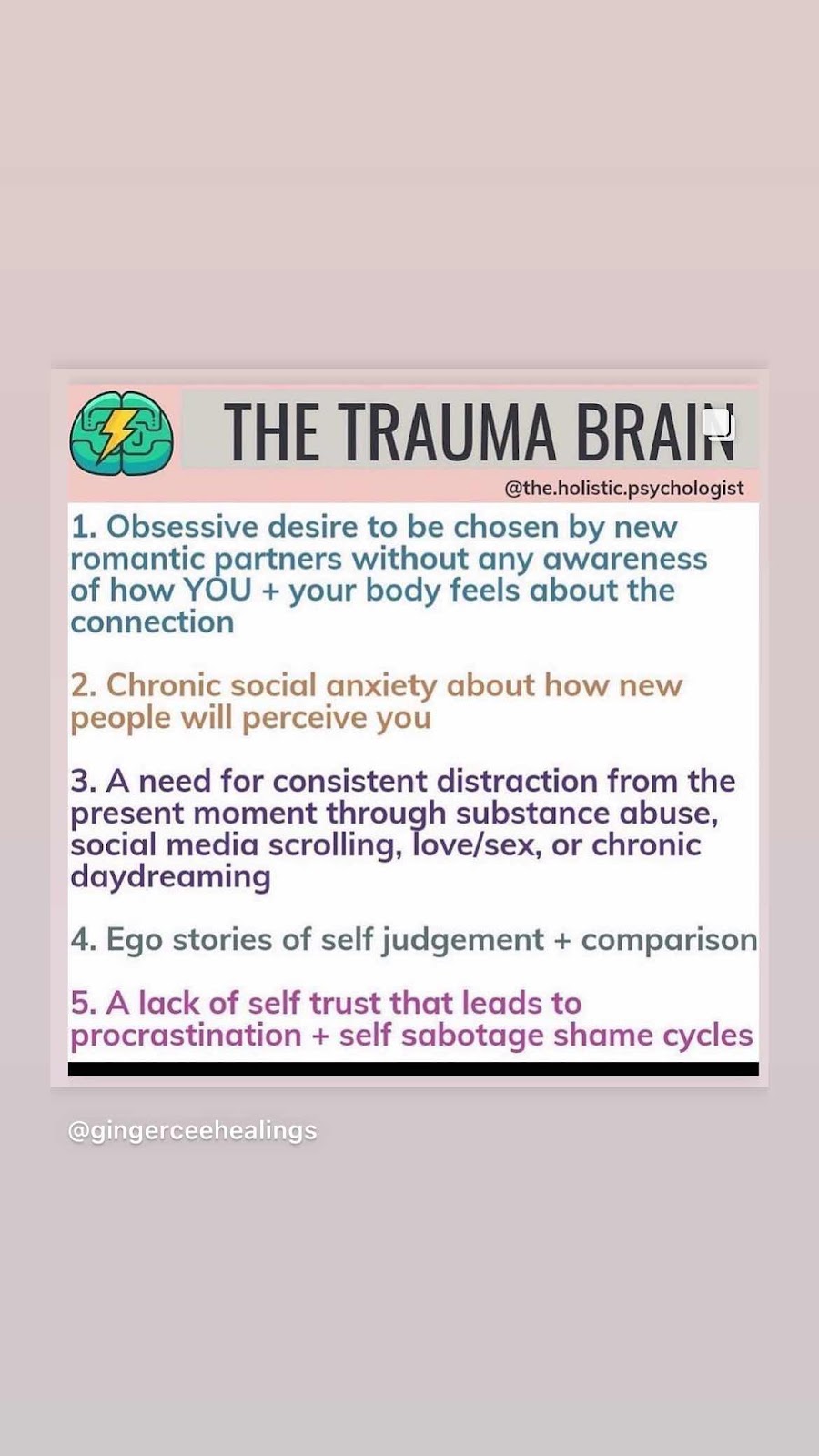 THE TRAUMA BRAIN

@the.holistic.psychologist

1. Obsessive desire to be chosen by new romantic partners without any awareness of how YOU + your body feels about the connection

2. Chronic social anxiety about how new people will perceive you

3. A need for consistent distraction from the present moment through substance abuse, social media scrolling, love/sex, or chronic daydreaming

4. Ego stories of self judgement + comparison

5. A lack of self trust that leads to procrastination + self sabotage shame cycles

@gingerceehealings